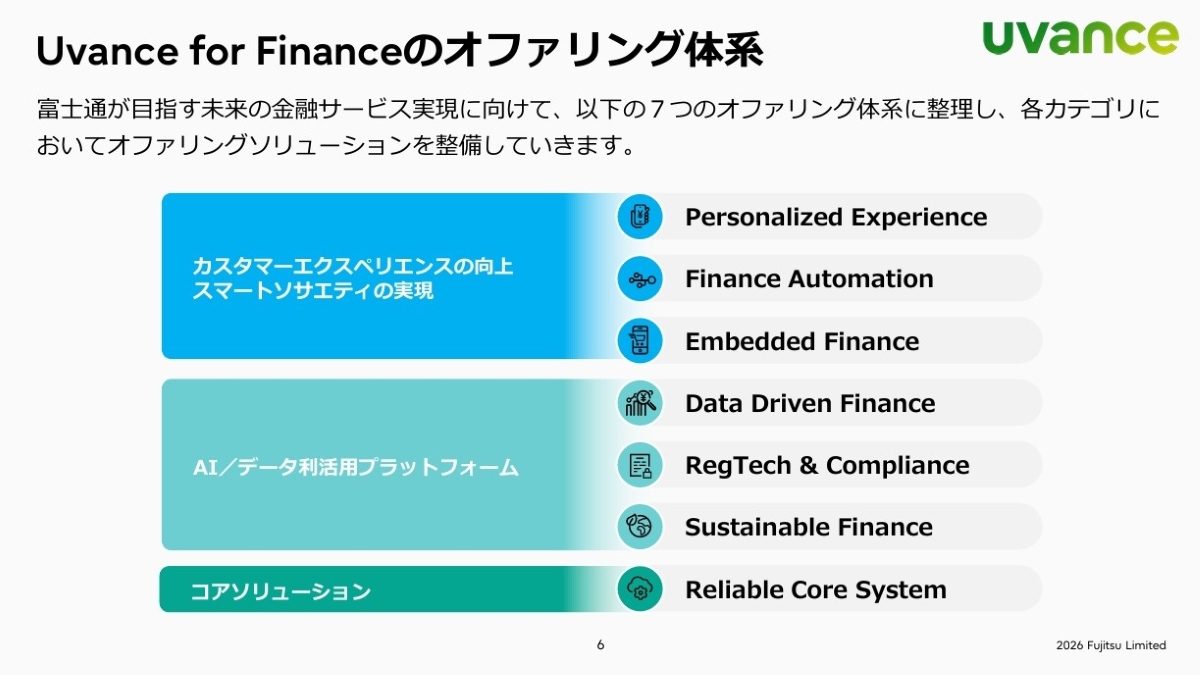 Uvance for Financeのオファリング体系

uvance

富士通が目指す未来の金融サービス実現に向けて、以下の７つのオファリング体系に整理し、各カテゴリにおいてオファリングソリューションを整備していきます。

カスタマーエクスペリエンスの向上
スマートソサエティの実現

Personalized Experience

Finance Automation

Embedded Finance

AI／データ利活用プラットフォーム

Data Driven Finance

RegTech & Compliance

Sustainable Finance

コアソリューション

Reliable Core System

6

2026 Fujitsu Limited